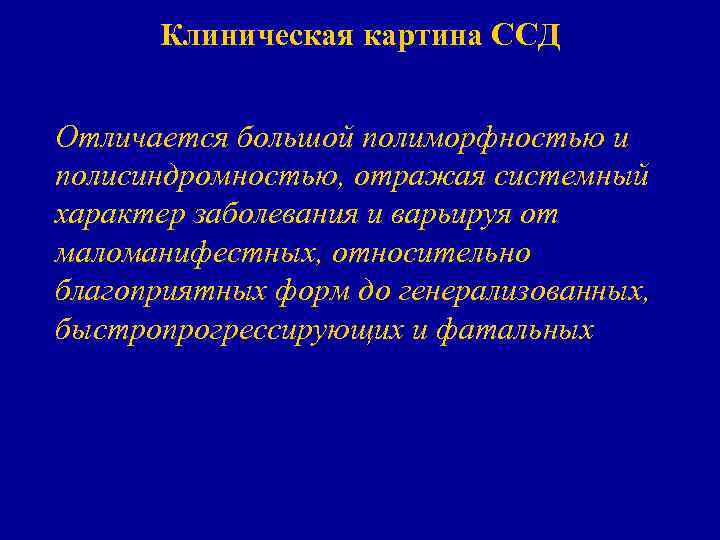 Клиническая картина ССД

Отличается большой полиморфностью и полисиндромностью, отражая системный характер заболевания и варьируя от маломанифестных, относительно благоприятных форм до генерализованных, быстропрогрессирующих и фатальных